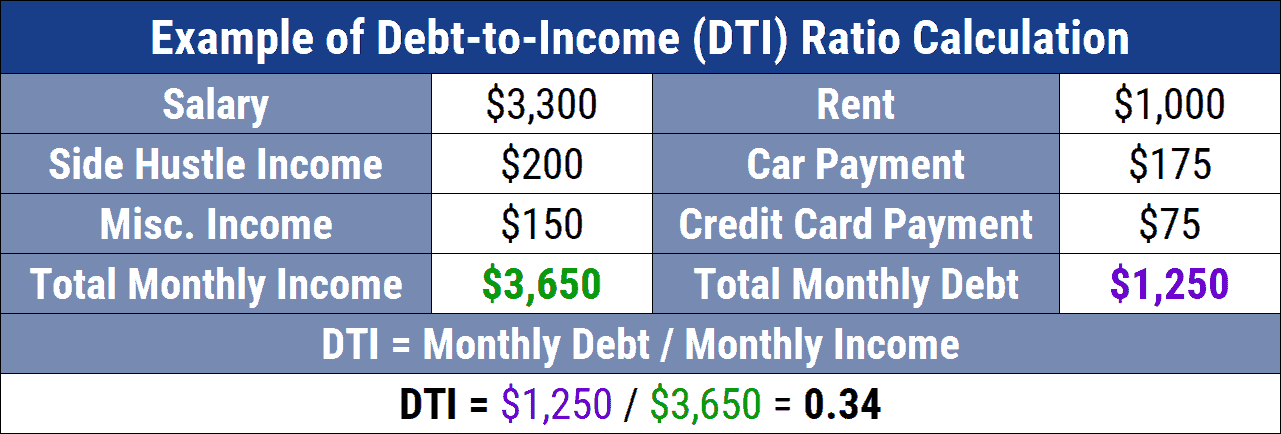 Example of Debt-to-Income (DTI) Ratio Calculation

| Salary | \$3,300 | Rent | \$1,000 |
|---|---|---|---|
| Side Hustle Income | \$200 | Car Payment | \$175 |
| Misc. Income | \$150 | Credit Card Payment | \$75 |
| Total Monthly Income | \$3,650 | Total Monthly Debt | \$1,250 |

DTI = Monthly Debt / Monthly Income

DTI = \$1,250 / \$3,650 = 0.34